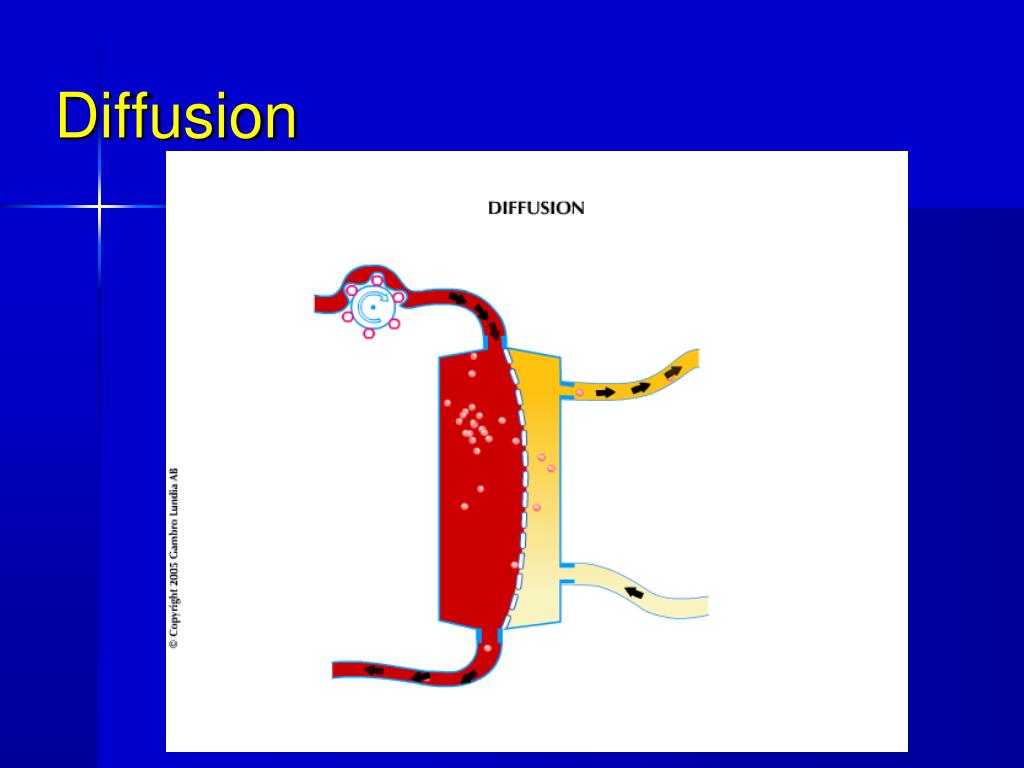 Diffusion

DIFFUSION

© Copyright 2005 Gambro Lundia AB